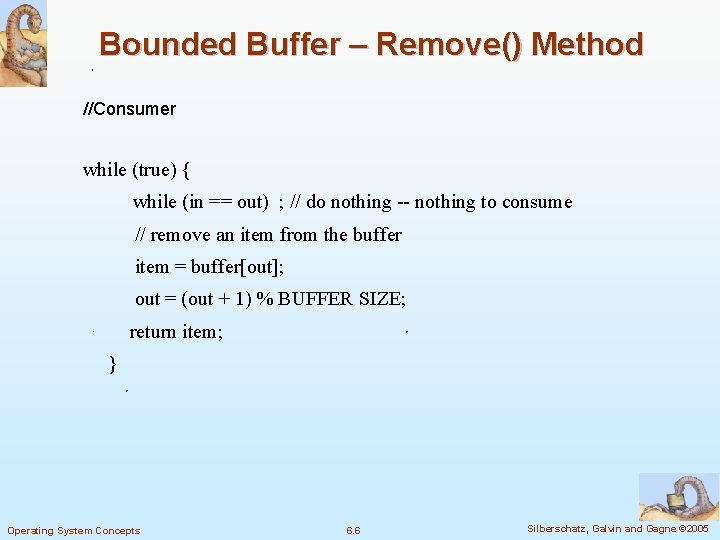 Bounded Buffer – Remove() Method

//Consumer

while (true) {
while (in == out) ; // do nothing -- nothing to consume
// remove an item from the buffer
item = buffer[out];
out = (out + 1) % BUFFER SIZE;
return item;
}

Operating System Concepts

6.6

Silberschatz, Galvin and Gagne ©2005